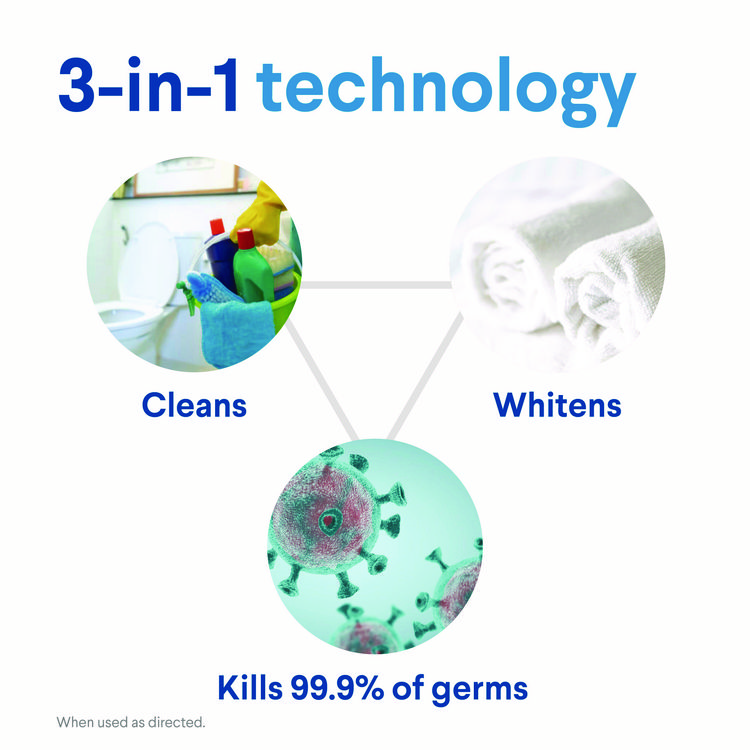 3-in-1 technology

Cleans

Whitens

Kills 99.9% of germs

When used as directed.